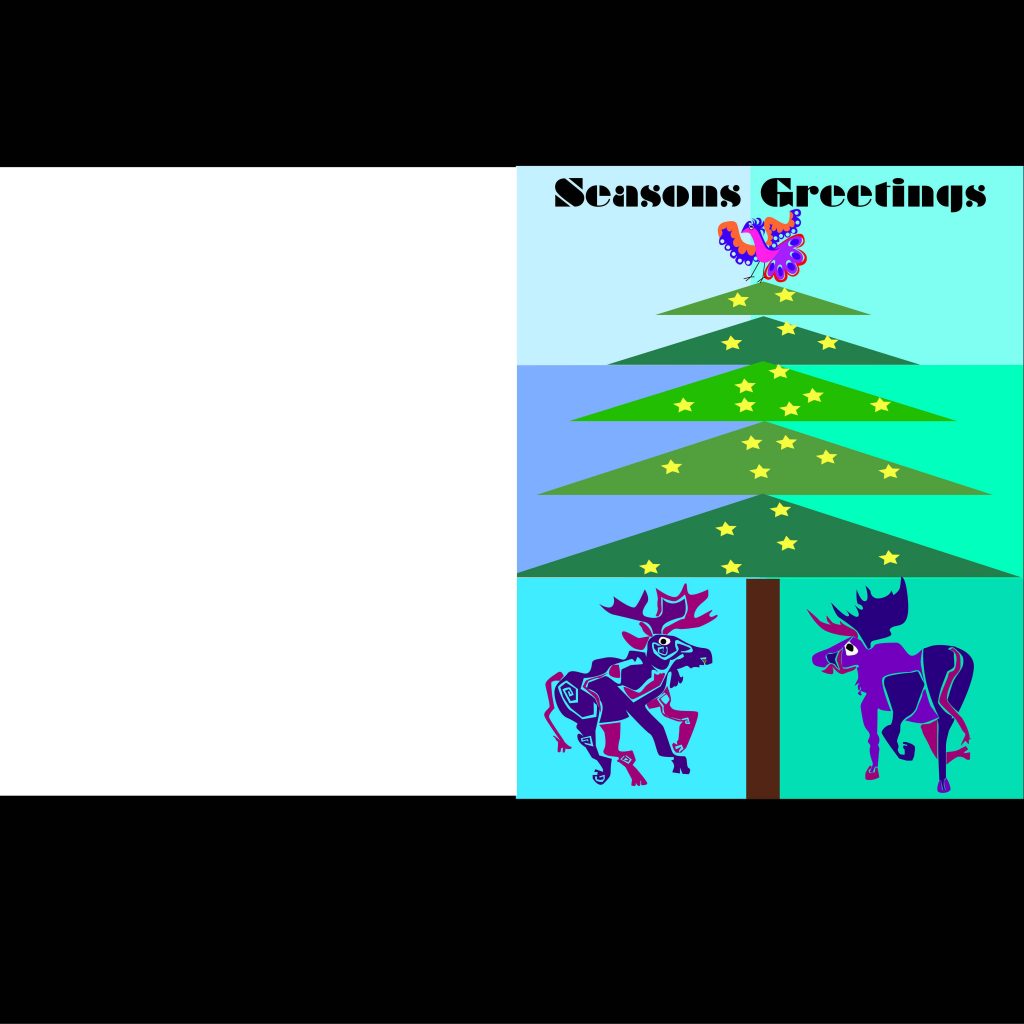 Seasons Greetings